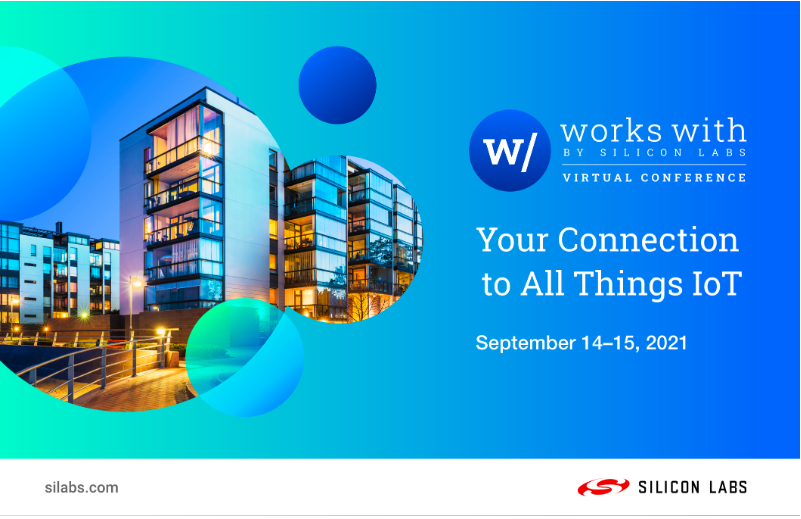 w/ works with
BY SILICON LABS
VIRTUAL CONFERENCE

Your Connection to All Things IoT

September 14–15, 2021

silabs.com

SILICON LABS